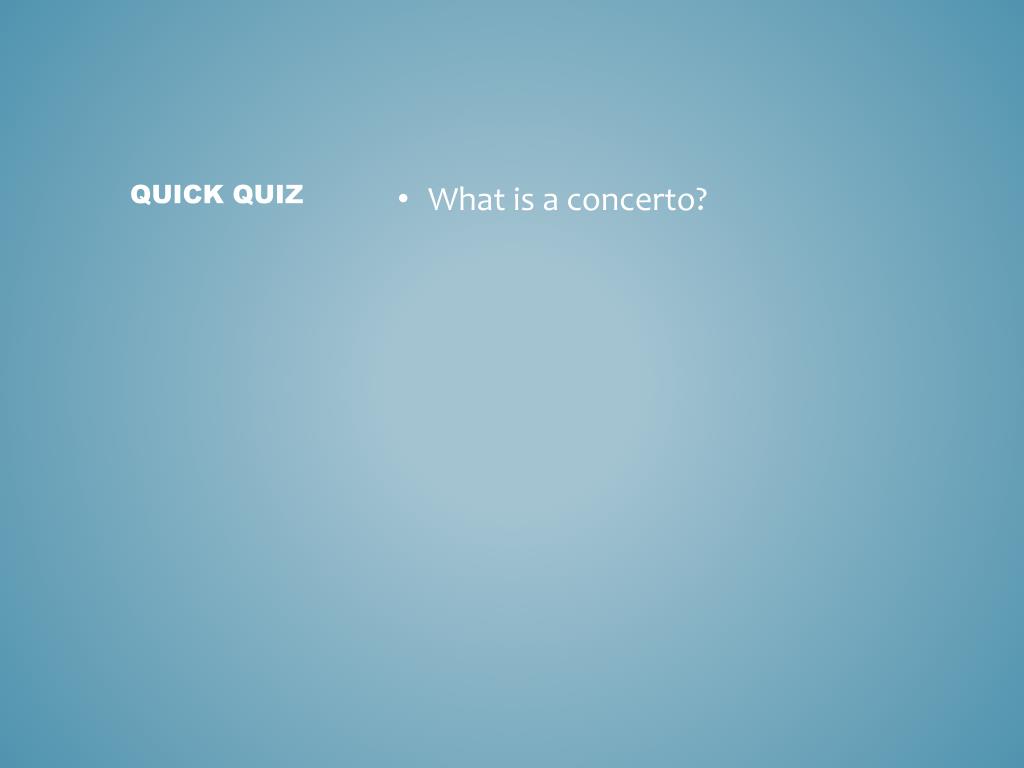 QUICK QUIZ

• What is a concerto?